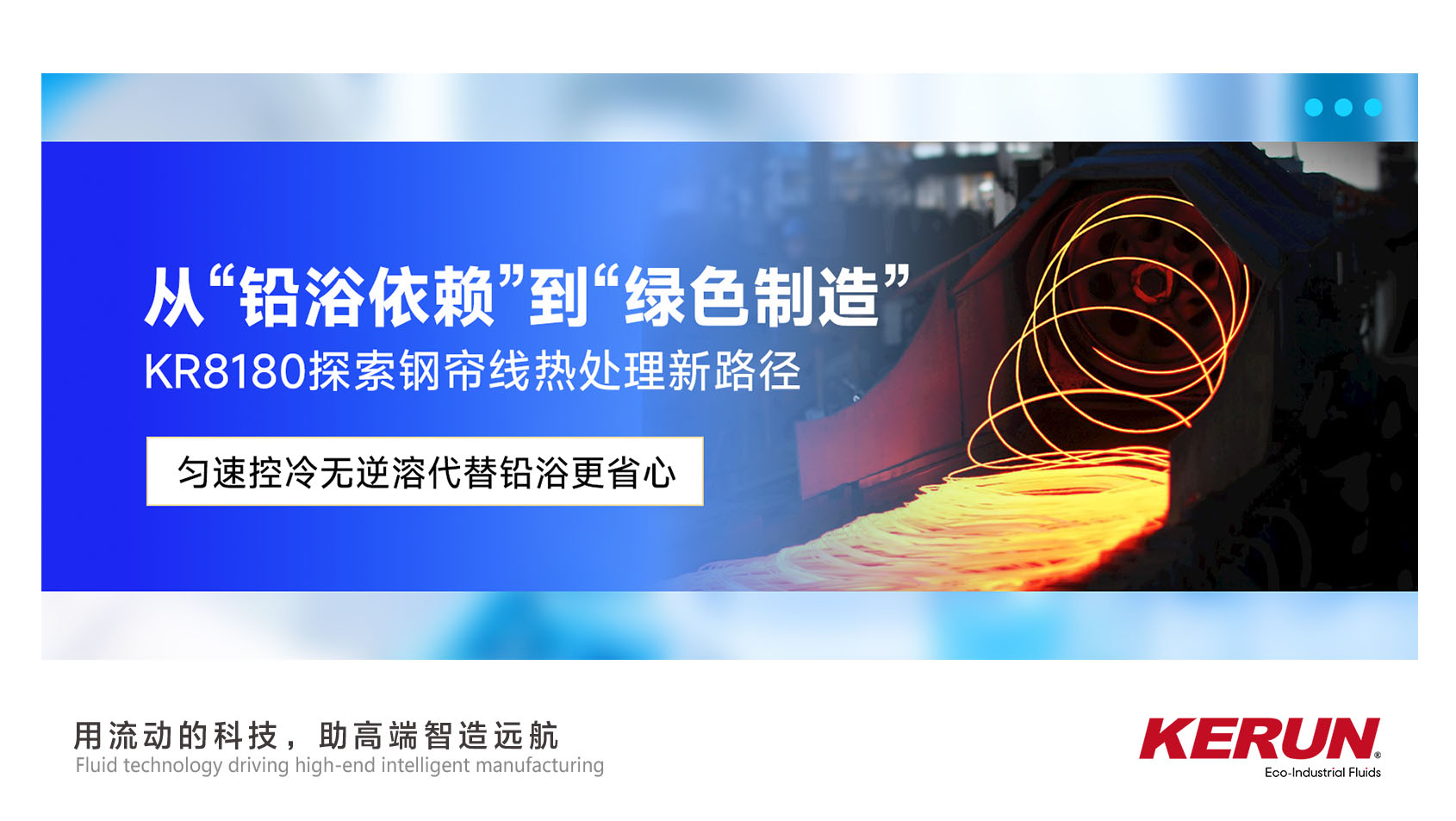 从“铅浴依赖”到“绿色制造”
KR8180探索钢帘线热处理新路径

匀速控冷无逆溶代替铅浴更省心

用流动的科技，助高端智造远航
Fluid technology driving high-end intelligent manufacturing

KERUN®
Eco-Industrial Fluids